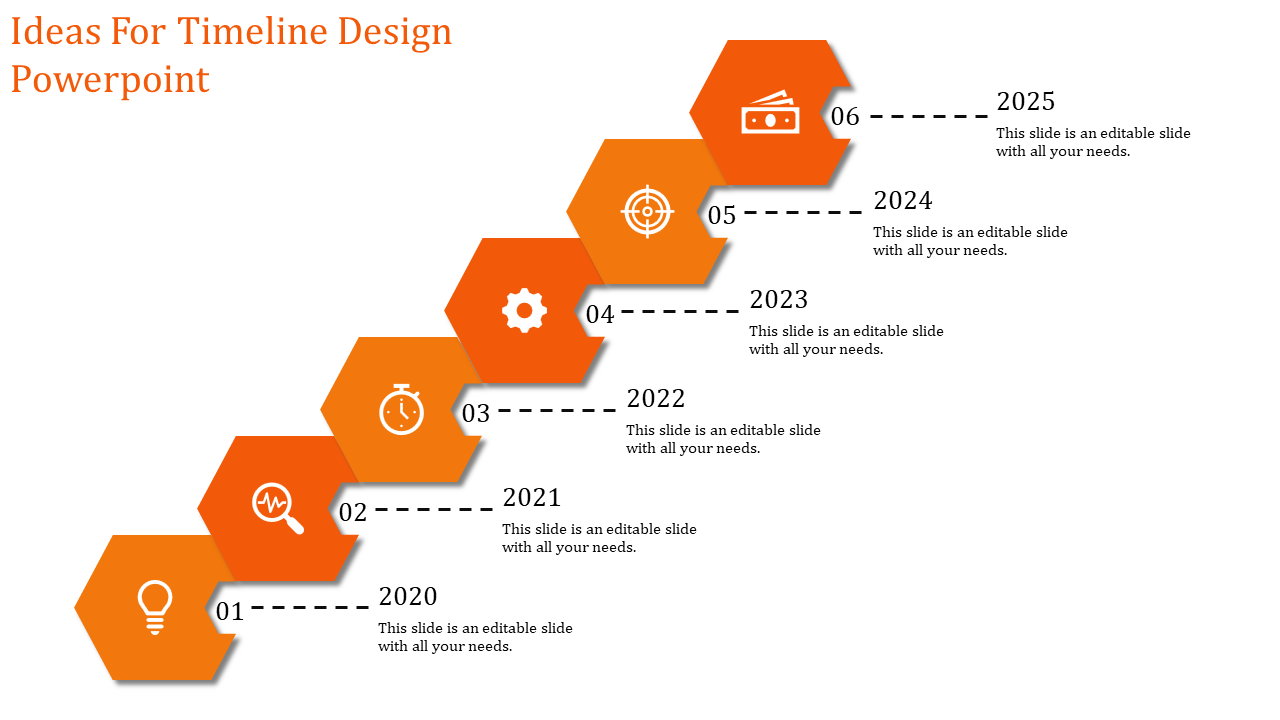 Ideas For Timeline Design Powerpoint

06 2025
This slide is an editable slide with all your needs.

05 2024
This slide is an editable slide with all your needs.

04 2023
This slide is an editable slide with all your needs.

03 2022
This slide is an editable slide with all your needs.

02 2021
This slide is an editable slide with all your needs.

01 2020
This slide is an editable slide with all your needs.